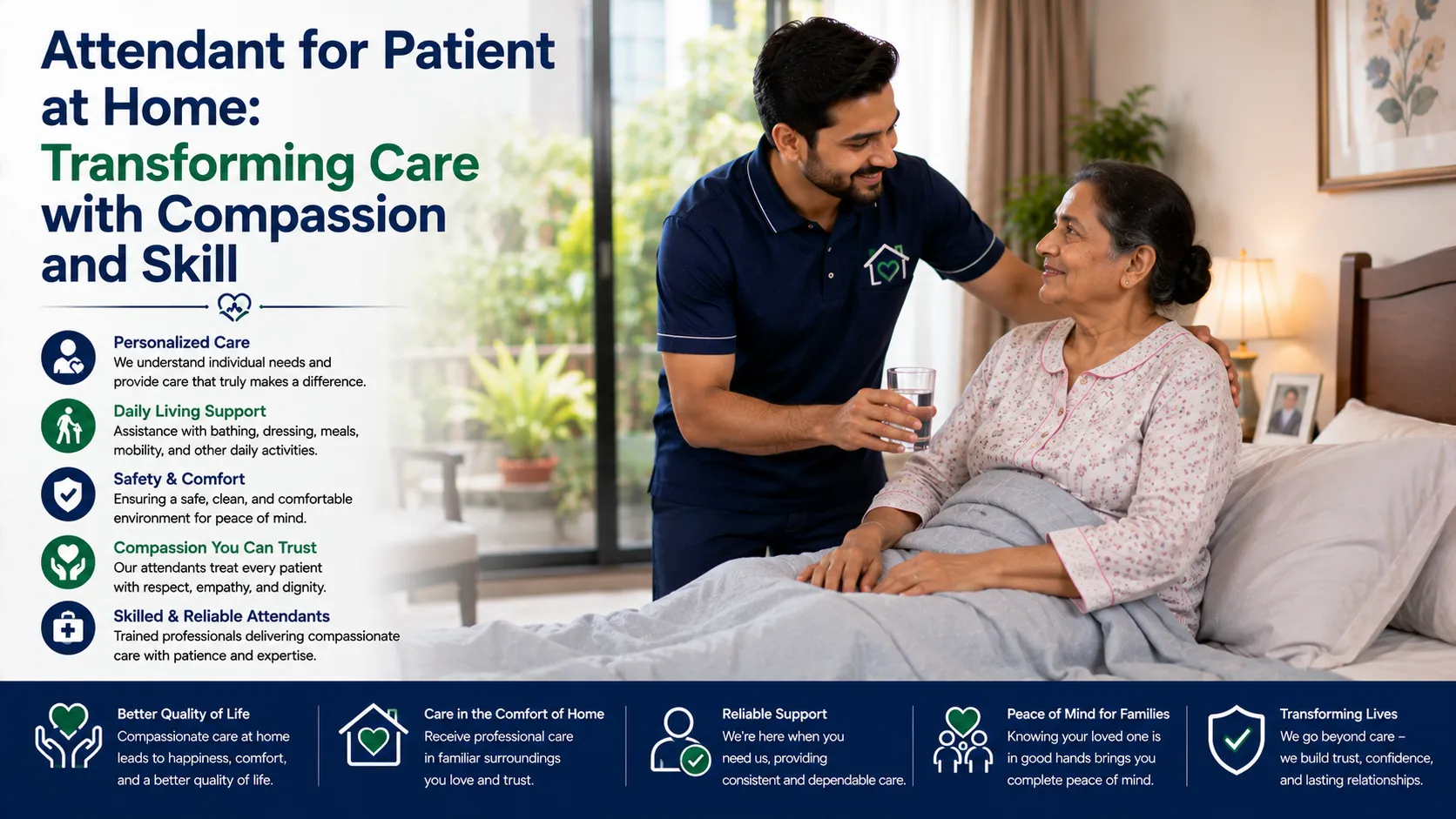 Attendant for Patient at Home:
Transforming Care with Compassion and Skill

Personalized Care
We understand individual needs and provide care that truly makes a difference.

Daily Living Support
Assistance with bathing, dressing, meals, mobility, and other daily activities.

Safety & Comfort
Ensuring a safe, clean, and comfortable environment for peace of mind.

Compassion You Can Trust
Our attendants treat every patient with respect, empathy, and dignity.

Skilled & Reliable Attendants
Trained professionals delivering compassionate care with patience and expertise.

Better Quality of Life
Compassionate care at home leads to happiness, comfort, and a better quality of life.

Care in the Comfort of Home
Receive professional care in familiar surroundings you love and trust.

Reliable Support
We're here when you need us, providing consistent and dependable care.

Peace of Mind for Families
Knowing your loved one is in good hands brings you complete peace of mind.

Transforming Lives
We go beyond care – we build trust, confidence, and lasting relationships.